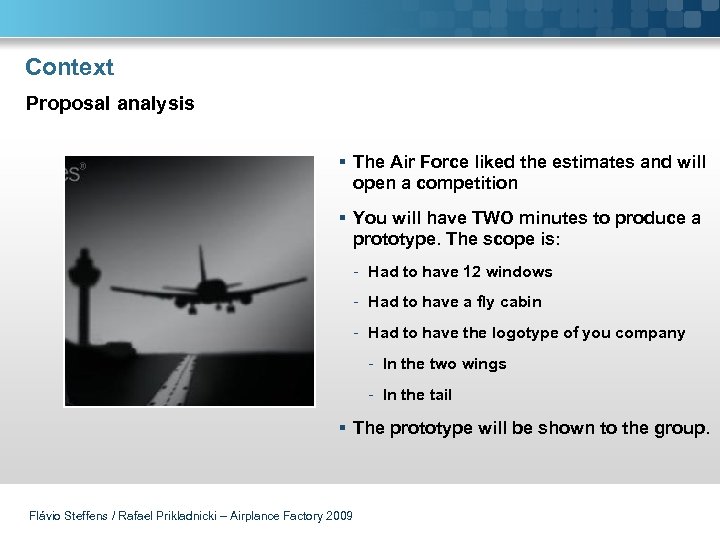 Context

Proposal analysis

es®

▪ The Air Force liked the estimates and will open a competition

▪ You will have TWO minutes to produce a prototype. The scope is:

- Had to have 12 windows

- Had to have a fly cabin

- Had to have the logotype of you company

- In the two wings

- In the tail

▪ The prototype will be shown to the group.

Flávio Steffens / Rafael Prikladnicki – Airplance Factory 2009